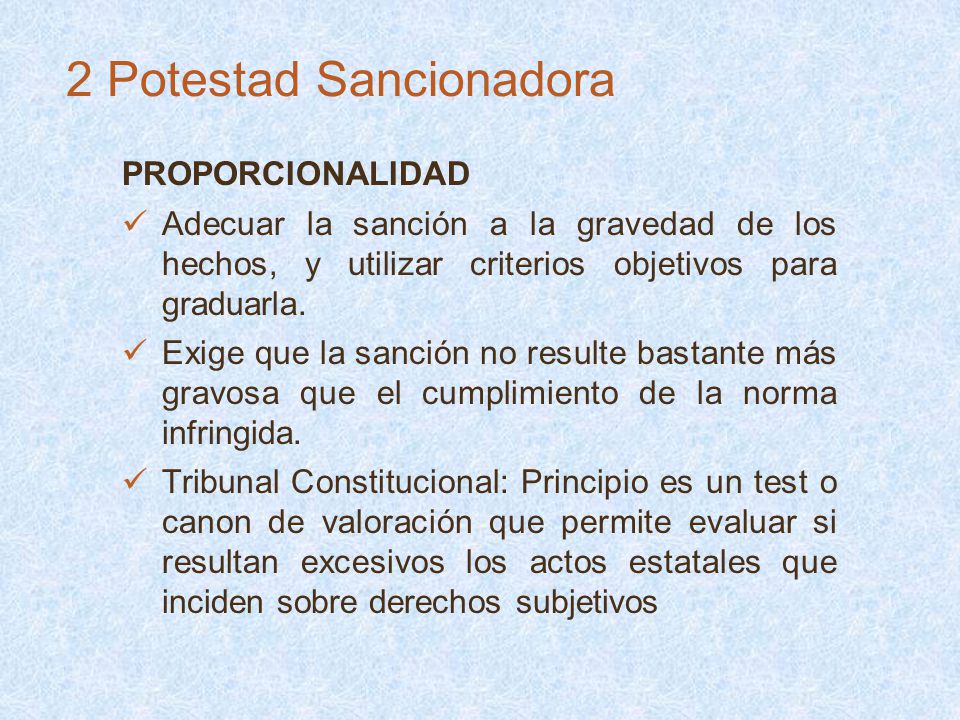 2 Potestad Sancionadora

PROPORCIONALIDAD

✓ Adecuar la sanción a la gravedad de los hechos, y utilizar criterios objetivos para graduarla.

✓ Exige que la sanción no resulte bastante más gravosa que el cumplimiento de la norma infringida.

✓ Tribunal Constitucional: Principio es un test o canon de valoración que permite evaluar si resultan excesivos los actos estatales que inciden sobre derechos subjetivos